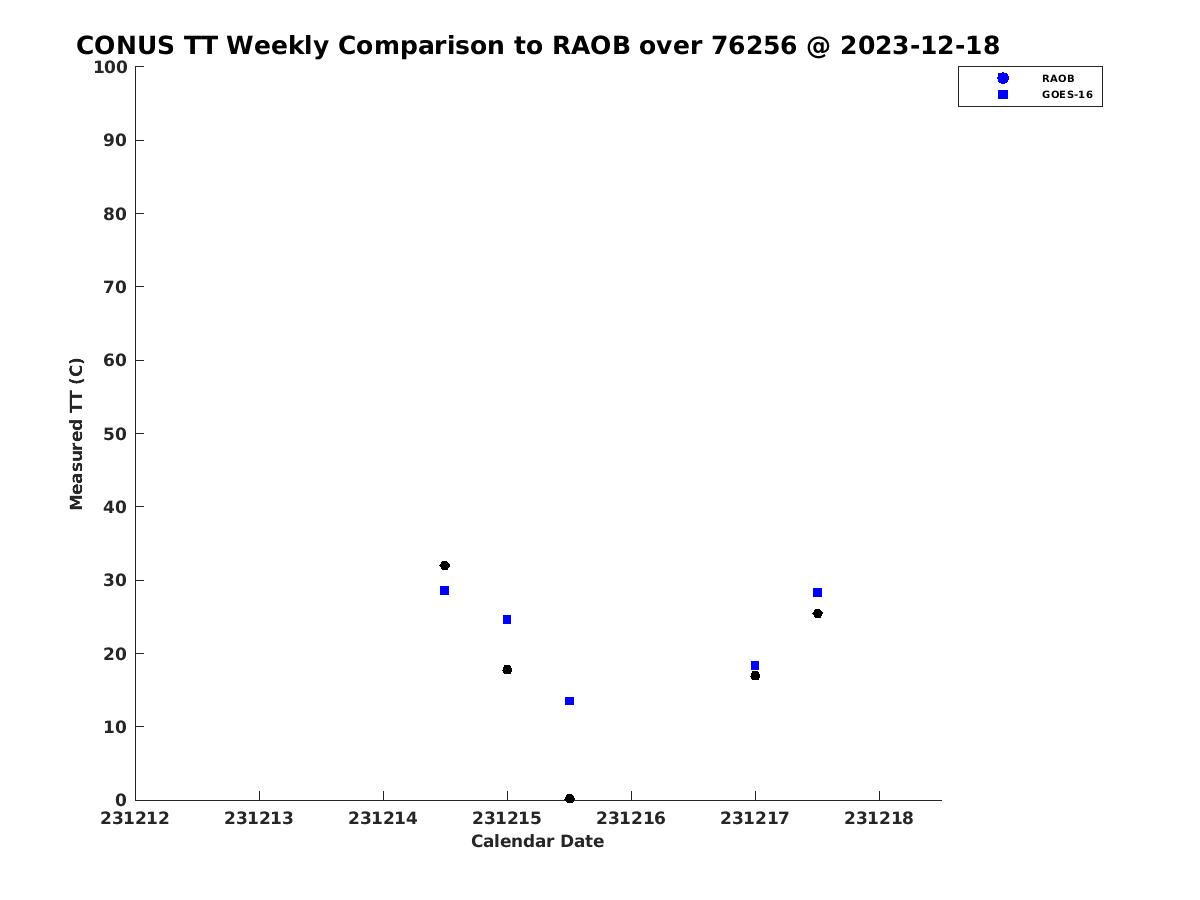 CONUS TT Weekly Comparison to RAOB over 76256 @ 2023-12-18

RAOB
GOES-16

Measured TT (C)

100
90
80
70
60
50
40
30
20
10
0

231212
231213
231214
231215
231216
231217
231218

Calendar Date